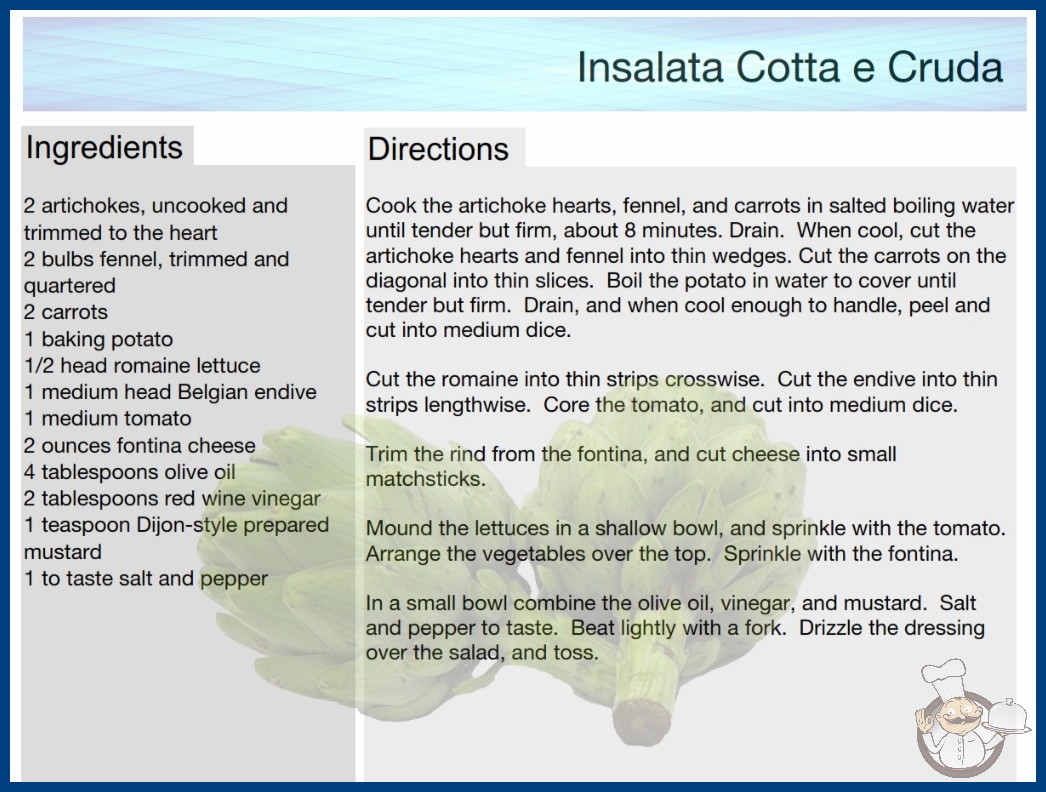 Insalata Cotta e Cruda

Ingredients

2 artichokes, uncooked and trimmed to the heart
2 bulbs fennel, trimmed and quartered
2 carrots
1 baking potato
1/2 head romaine lettuce
1 medium head Belgian endive
1 medium tomato
2 ounces fontina cheese
4 tablespoons olive oil
2 tablespoons red wine vinegar
1 teaspoon Dijon-style prepared mustard
1 to taste salt and pepper

Directions

Cook the artichoke hearts, fennel, and carrots in salted boiling water until tender but firm, about 8 minutes. Drain. When cool, cut the artichoke hearts and fennel into thin wedges. Cut the carrots on the diagonal into thin slices. Boil the potato in water to cover until tender but firm. Drain, and when cool enough to handle, peel and cut into medium dice.

Cut the romaine into thin strips crosswise. Cut the endive into thin strips lengthwise. Core the tomato, and cut into medium dice.

Trim the rind from the fontina, and cut cheese into small matchsticks.

Mound the lettuces in a shallow bowl, and sprinkle with the tomato. Arrange the vegetables over the top. Sprinkle with the fontina.

In a small bowl combine the olive oil, vinegar, and mustard. Salt and pepper to taste. Beat lightly with a fork. Drizzle the dressing over the salad, and toss.